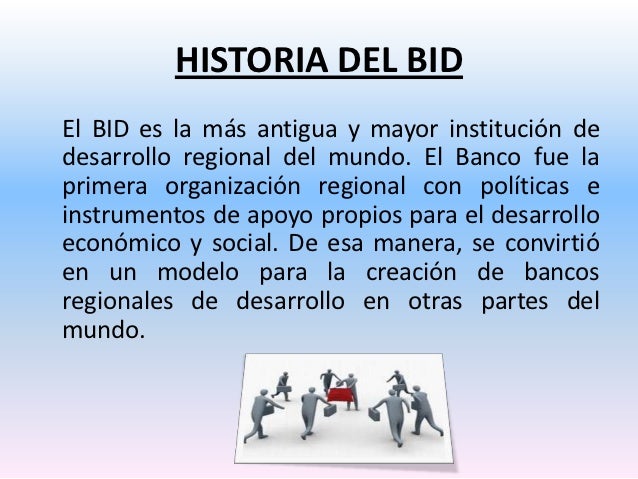 HISTORIA DEL BID

El BID es la más antigua y mayor institución de desarrollo regional del mundo. El Banco fue la primera organización regional con políticas e instrumentos de apoyo propios para el desarrollo económico y social. De esa manera, se convirtió en un modelo para la creación de bancos regionales de desarrollo en otras partes del mundo.